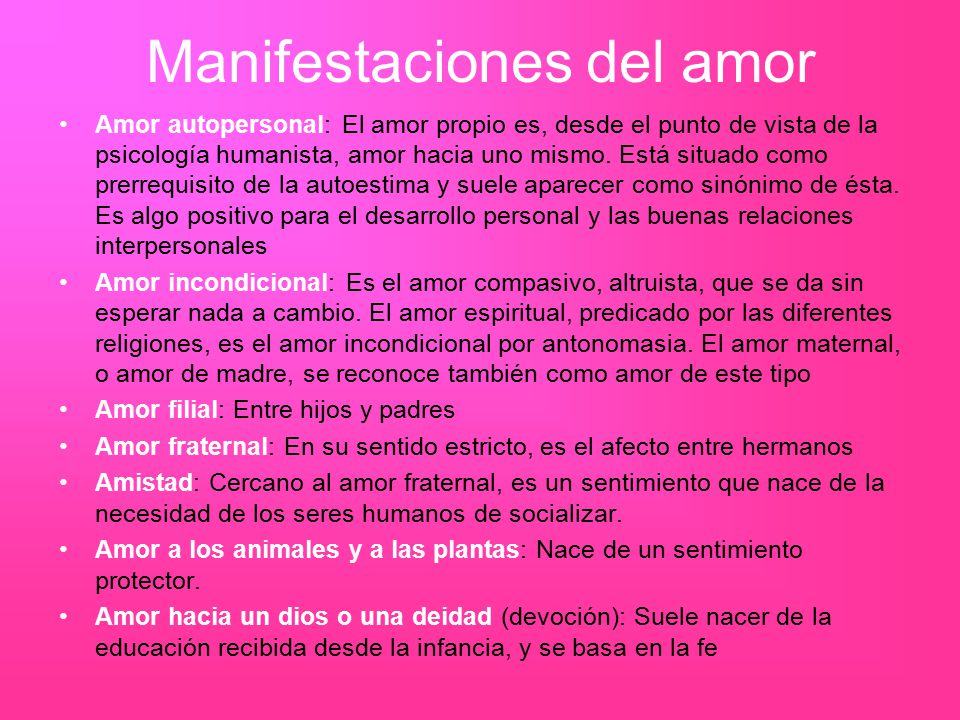 Manifestaciones del amor

• Amor autopersonal: El amor propio es, desde el punto de vista de la psicología humanista, amor hacia uno mismo. Está situado como prerrequisito de la autoestima y suele aparecer como sinónimo de ésta. Es algo positivo para el desarrollo personal y las buenas relaciones interpersonales

• Amor incondicional: Es el amor compasivo, altruista, que se da sin esperar nada a cambio. El amor espiritual, predicado por las diferentes religiones, es el amor incondicional por antonomasia. El amor maternal, o amor de madre, se reconoce también como amor de este tipo

• Amor filial: Entre hijos y padres

• Amor fraternal: En su sentido estricto, es el afecto entre hermanos

• Amistad: Cercano al amor fraternal, es un sentimiento que nace de la necesidad de los seres humanos de socializar.

• Amor a los animales y a las plantas: Nace de un sentimiento protector.

• Amor hacia un dios o una deidad (devoción): Suele nacer de la educación recibida desde la infancia, y se basa en la fe